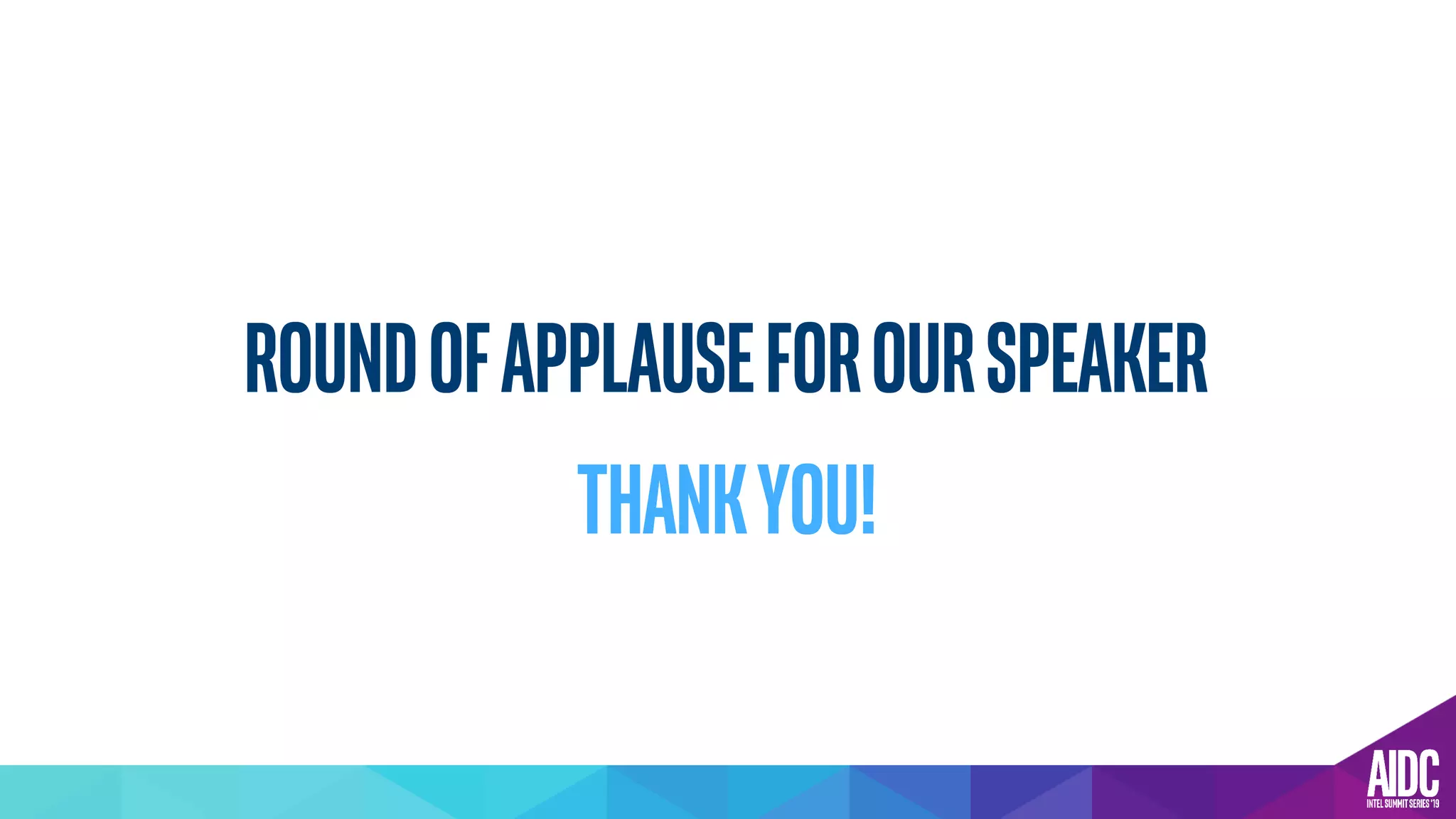 ROUND OF APPLAUSE FOR OUR SPEAKER

THANK YOU!

AIDC
INTEL SUMMIT SERIES '19